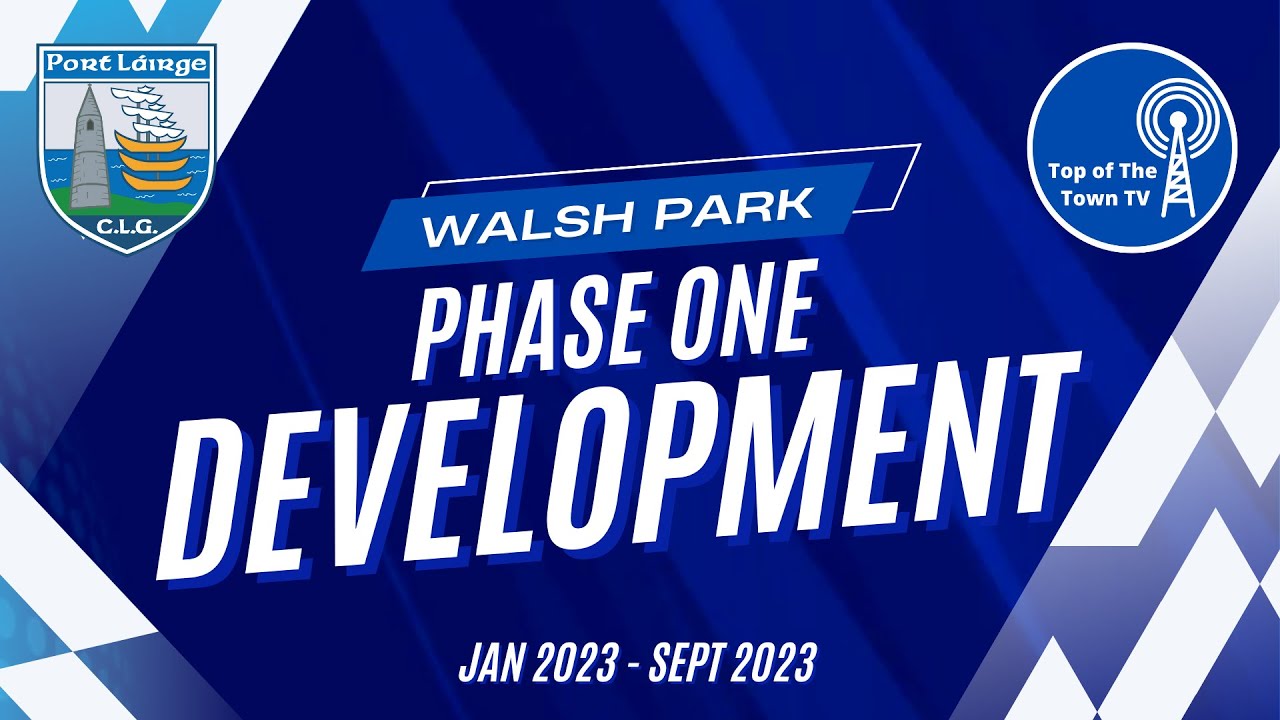 Port Láirge
C.L.G.

Top of The Town TV

WALSH PARK
PHASE ONE
DEVELOPMENT

JAN 2023 - SEPT 2023